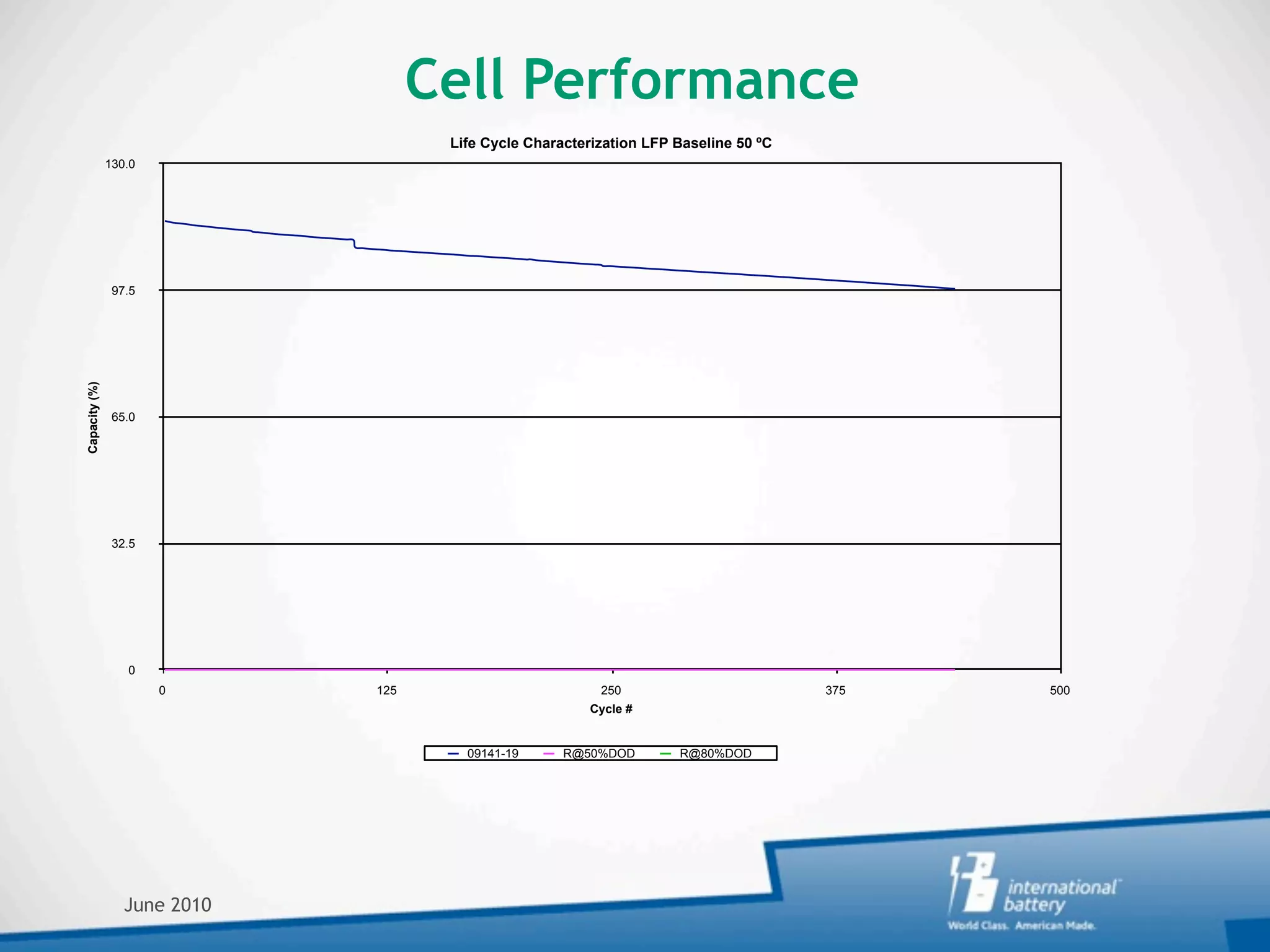 Cell Performance

Life Cycle Characterization LFP Baseline 50 ºC

130.0
97.5
65.0
32.5
0

Capacity (%)

0
125
250
375
500

Cycle #

09141-19
R@50%DOD
R@80%DOD

June 2010

international battery
World Class. American Made.